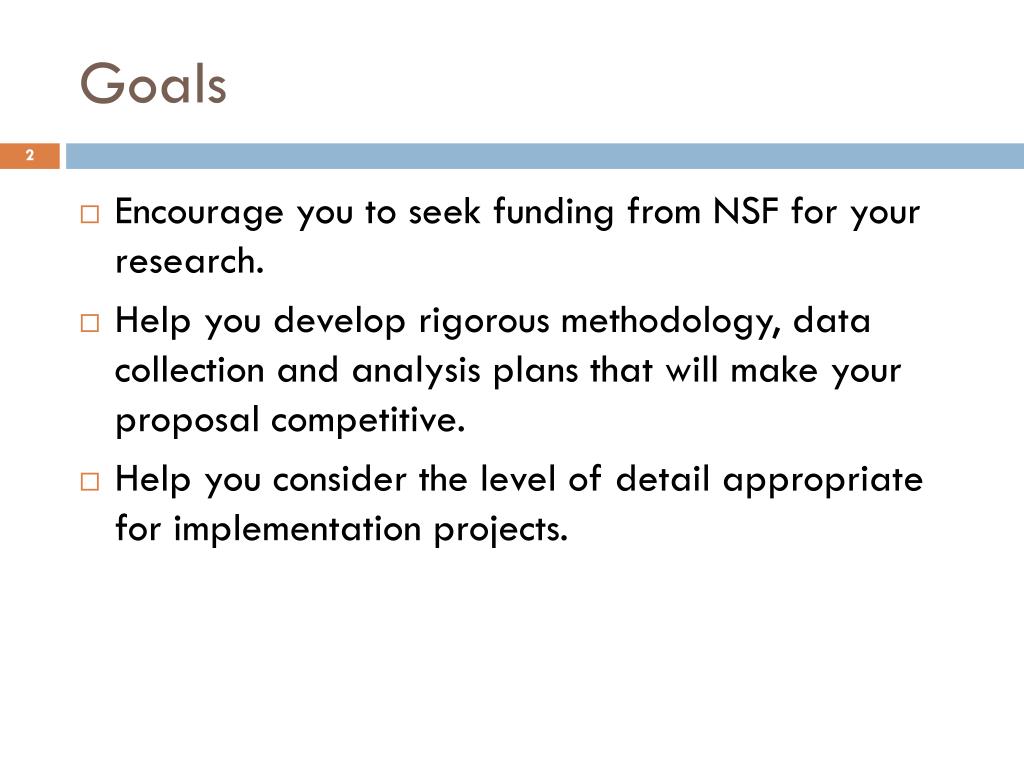 Goals

2

□ Encourage you to seek funding from NSF for your research.

□ Help you develop rigorous methodology, data collection and analysis plans that will make your proposal competitive.

□ Help you consider the level of detail appropriate for implementation projects.